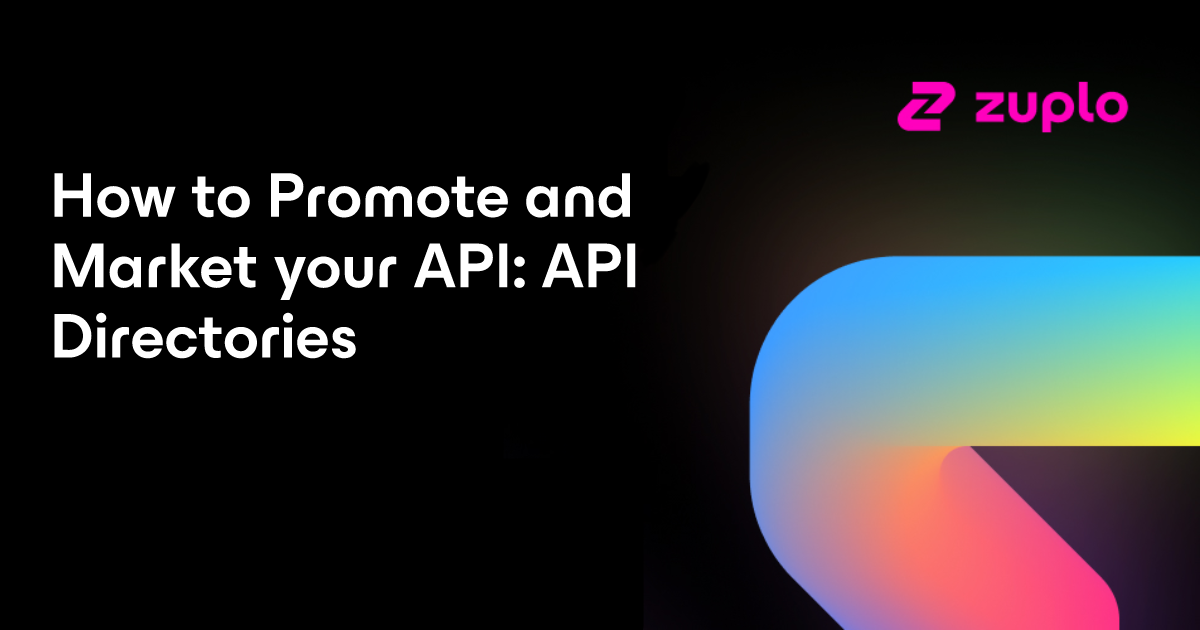 zuplo

How to Promote and Market your API: API Directories